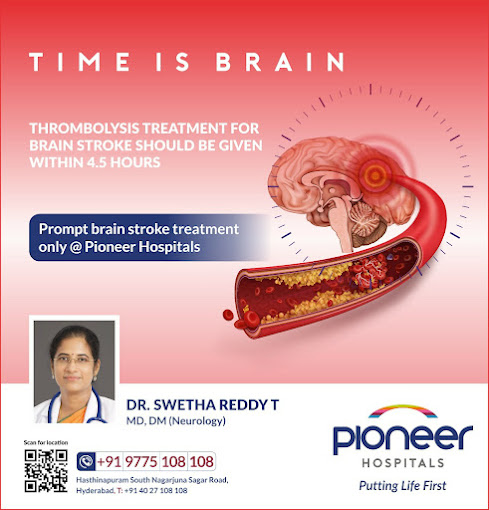 TIME IS BRAIN

THROMBOLYSIS TREATMENT FOR BRAIN STROKE SHOULD BE GIVEN WITHIN 4.5 HOURS

Prompt brain stroke treatment only @ Pioneer Hospitals

DR. SWETHA REDDY T
MD, DM (Neurology)

Scan for location

+91 9775 108 108

Hasthinapuram South Nagarjuna Sagar Road, Hyderabad, T: +91 40 27 108 108

pioneer
HOSPITALS
Putting Life First